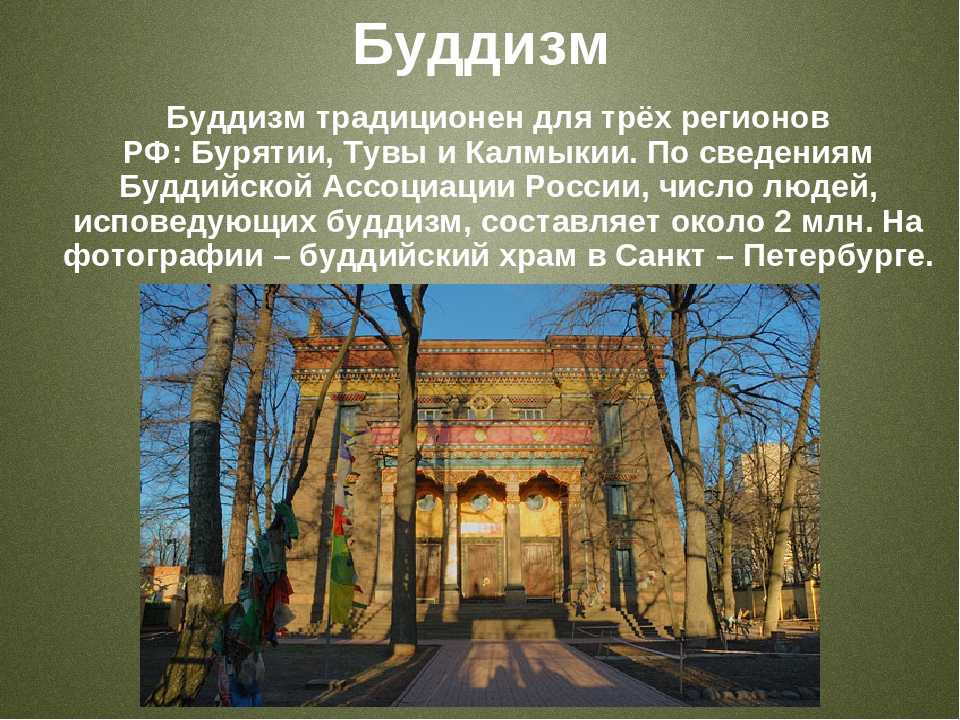 Буддизм

Буддизм традиционен для трёх регионов РФ: Бурятии, Тувы и Калмыкии. По сведениям Буддийской Ассоциации России, число людей, исповедующих буддизм, составляет около 2 млн. На фотографии – буддийский храм в Санкт – Петербурге.